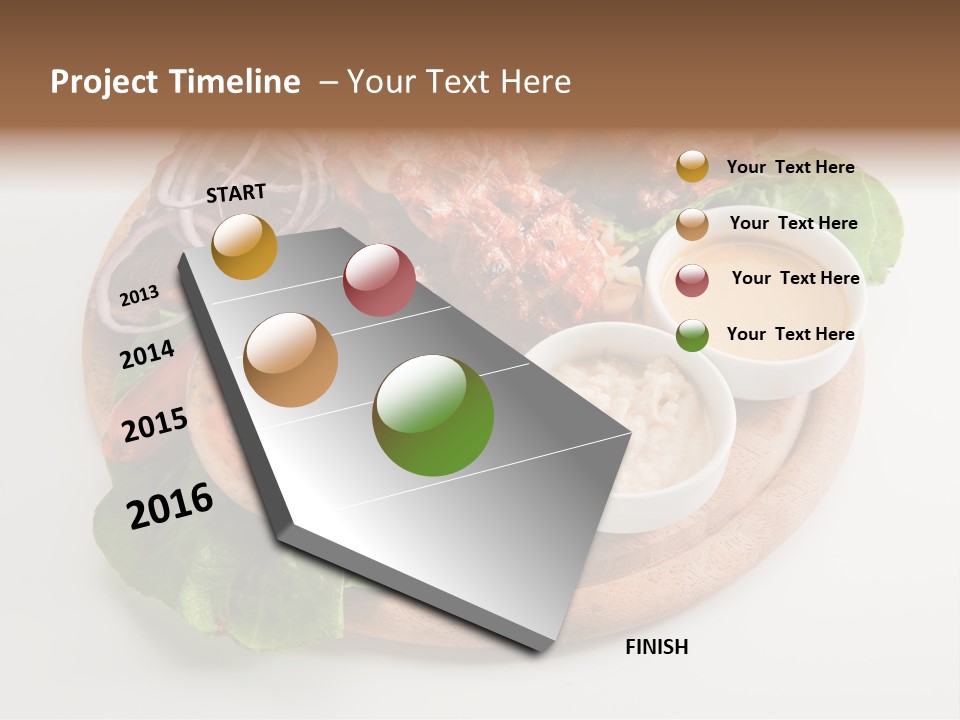 Project Timeline – Your Text Here

START

2013

2014

2015

2016

FINISH

Your Text Here

Your Text Here

Your Text Here

Your Text Here